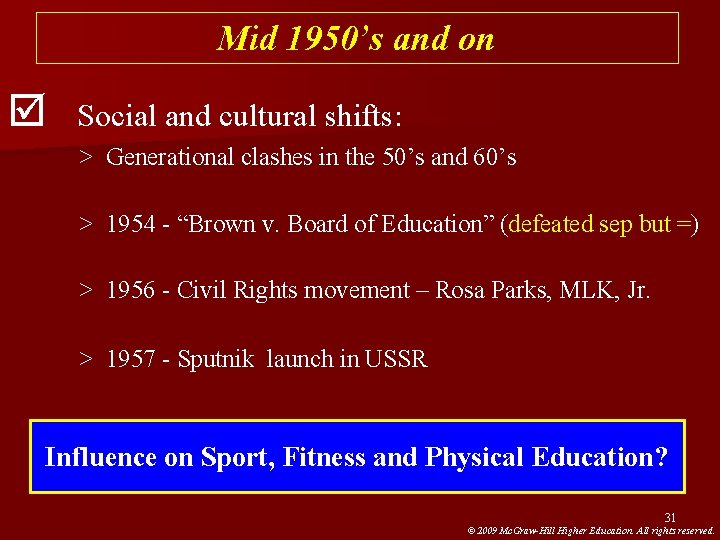 Mid 1950's and on

☑ Social and cultural shifts:

> Generational clashes in the 50's and 60's

> 1954 - "Brown v. Board of Education" (defeated sep but =)

> 1956 - Civil Rights movement – Rosa Parks, MLK, Jr.

> 1957 - Sputnik launch in USSR

Influence on Sport, Fitness and Physical Education?

31

© 2009 McGraw-Hill Higher Education. All rights reserved.